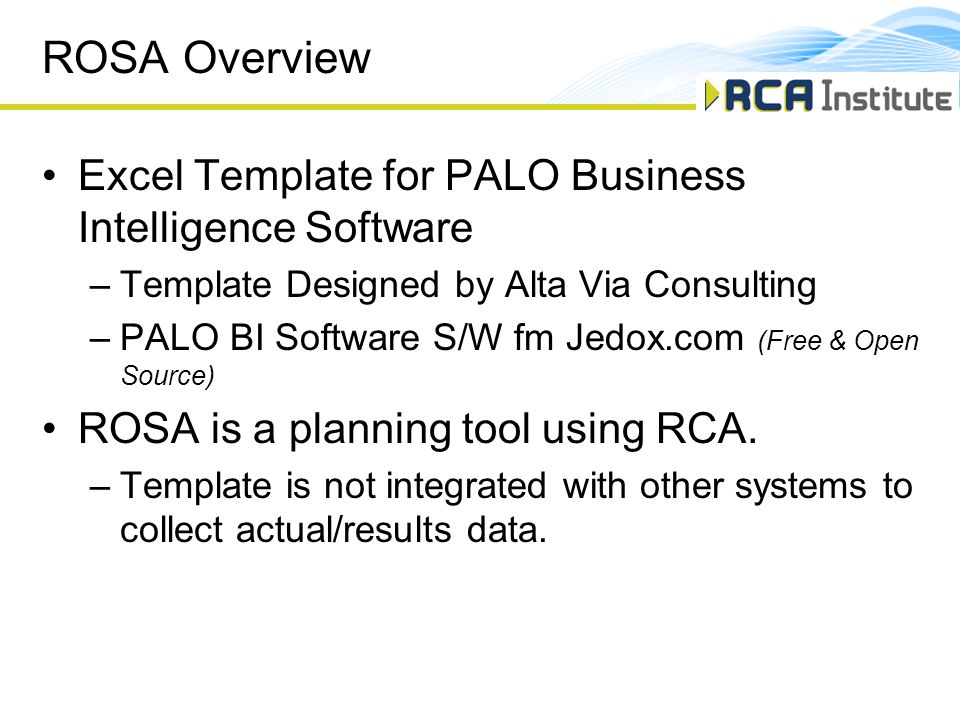 ROSA Overview

RCA Institute

• Excel Template for PALO Business Intelligence Software
– Template Designed by Alta Via Consulting
– PALO BI Software S/W fm Jedox.com (Free & Open Source)

• ROSA is a planning tool using RCA.
– Template is not integrated with other systems to collect actual/results data.